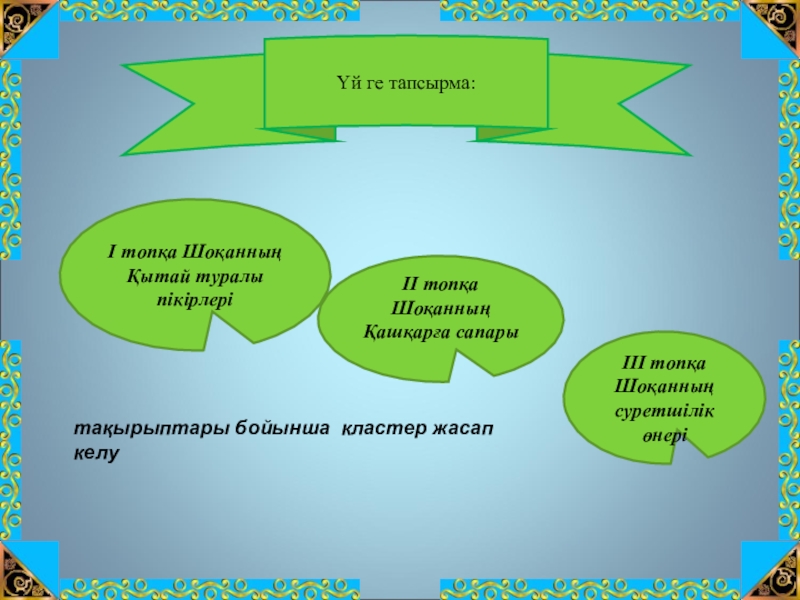 Үй ге тапсырма:

І топқа Шоқанның Қытай туралы пікірлері

ІІ топқа Шоқанның Қашқарға сапары

ІІІ топқа Шоқанның суретшілік өнері

тақырыптары бойынша кластер жасап келу